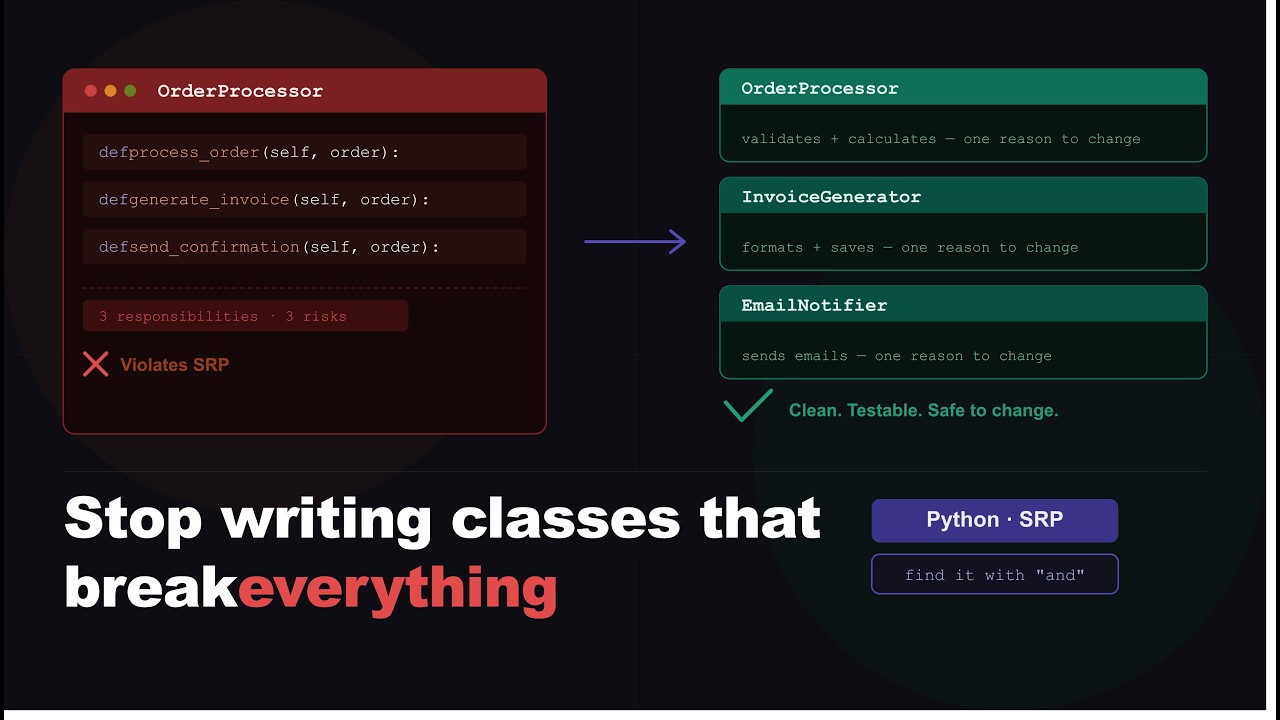 OrderProcessor

defprocess_order(self, order):

defgenerate_invoice(self, order):

defsend_confirmation(self, order):

3 responsibilities · 3 risks

Violates SRP

OrderProcessor

validates + calculates — one reason to change

InvoiceGenerator

formats + saves — one reason to change

EmailNotifier

sends emails — one reason to change

Clean. Testable. Safe to change.

Stop writing classes that breakeverything

Python · SRP

find it with "and"